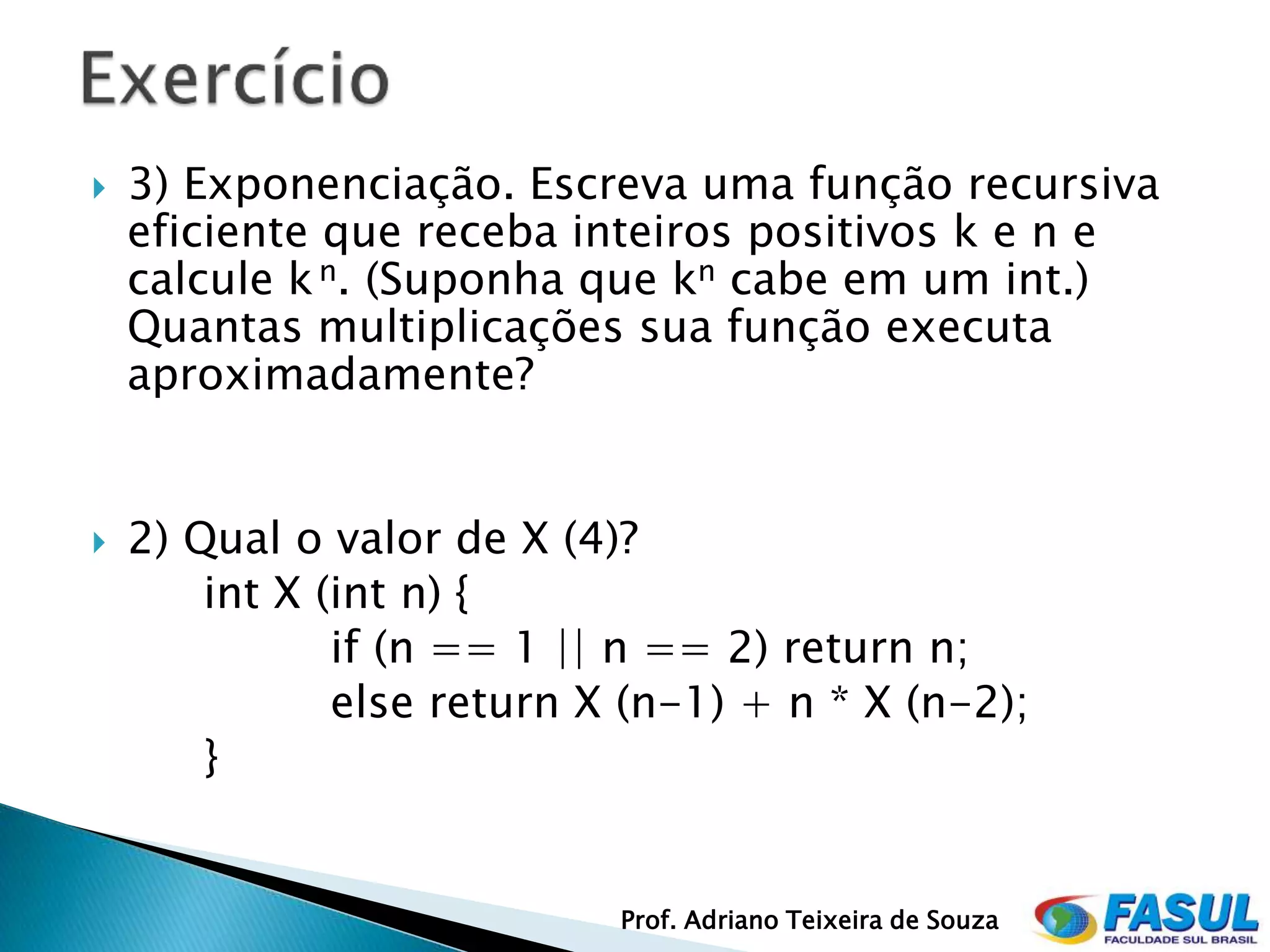 Exercício

3) Exponenciação. Escreva uma função recursiva eficiente que receba inteiros positivos k e n e calcule $k^n$. (Suponha que $k^n$ cabe em um int.) Quantas multiplicações sua função executa aproximadamente?

2) Qual o valor de X (4)?
int X (int n) {
if (n == 1 || n == 2) return n;
else return X (n-1) + n * X (n-2);
}

Prof. Adriano Teixeira de Souza

FASUL
FACULDADE SUL BRASIL